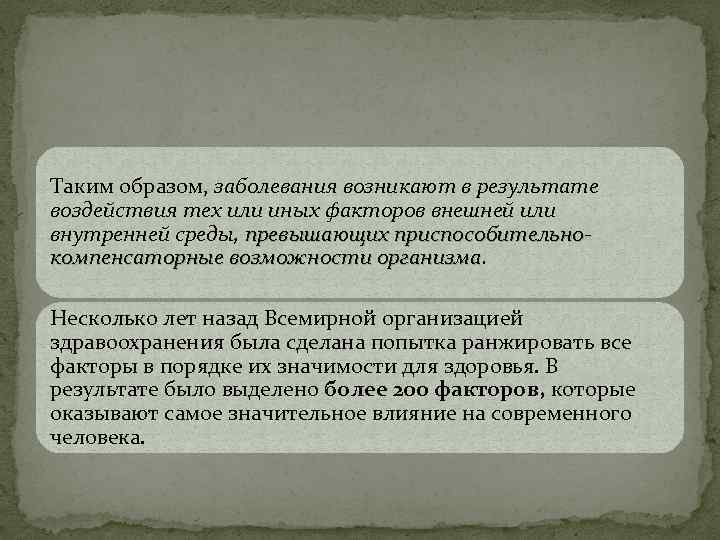 Таким образом, заболевания возникают в результате воздействия тех или иных факторов внешней или внутренней среды, превышающих приспособительно-компенсаторные возможности организма.

Несколько лет назад Всемирной организацией здравоохранения была сделана попытка ранжировать все факторы в порядке их значимости для здоровья. В результате было выделено более 200 факторов, которые оказывают самое значительное влияние на современного человека.